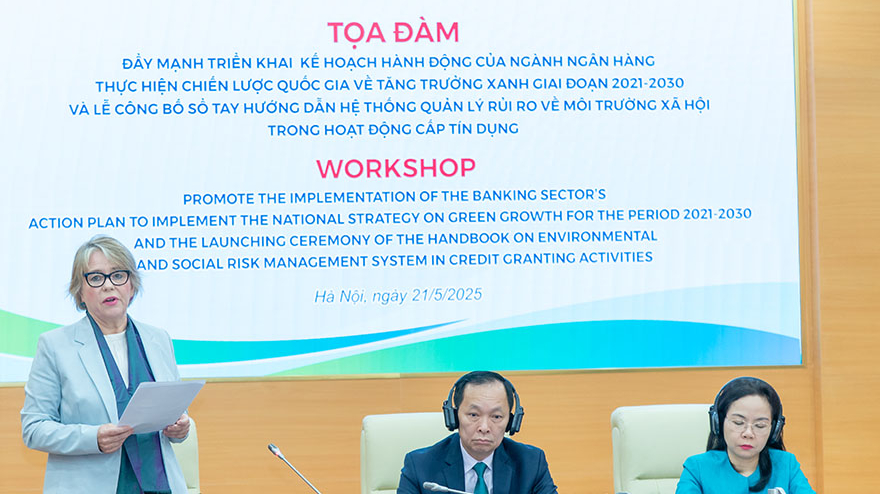 TỌA ĐÀM

ĐẨY MẠNH TRIỂN KHAI KẾ HOẠCH HÀNH ĐỘNG CỦA NGÀNH NGÂN HÀNG THỰC HIỆN CHIẾN LƯỢC QUỐC GIA VỀ TĂNG TRƯỞNG XANH GIAI ĐOẠN 2021-2030 VÀ LỄ CÔNG BỐ SỔ TAY HƯỚNG DẪN HỆ THỐNG QUẢN LÝ RỦI RO VỀ MÔI TRƯỜNG XÃ HỘI TRONG HOẠT ĐỘNG CẤP TÍN DỤNG

WORKSHOP

PROMOTE THE IMPLEMENTATION OF THE BANKING SECTOR'S ACTION PLAN TO IMPLEMENT THE NATIONAL STRATEGY ON GREEN GROWTH FOR THE PERIOD 2021-2030 AND THE LAUNCHING CEREMONY OF THE HANDBOOK ON ENVIRONMENTAL AND SOCIAL RISK MANAGEMENT SYSTEM IN CREDIT GRANTING ACTIVITIES

Hà Nội, ngày 21/5/2025